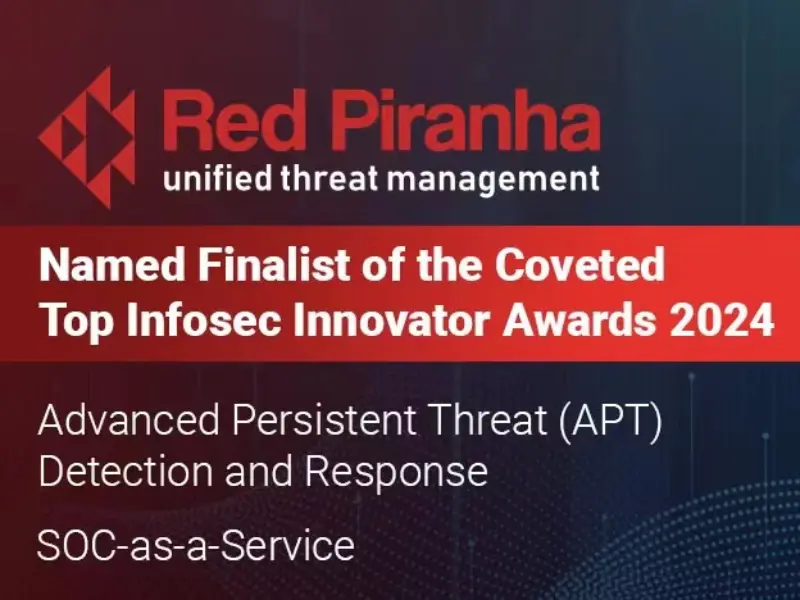 Red Piranha
unified threat management

Named Finalist of the Coveted Top Infosec Innovator Awards 2024

Advanced Persistent Threat (APT) Detection and Response

SOC-as-a-Service